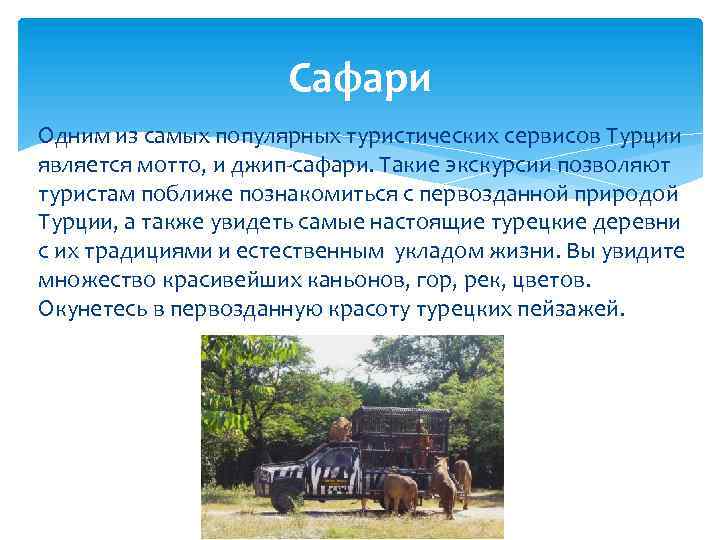 Сафари

Одним из самых популярных туристических сервисов Турции является мотто, и джип-сафари. Такие экскурсии позволяют туристам поближе познакомиться с первозданной природой Турции, а также увидеть самые настоящие турецкие деревни с их традициями и естественным укладом жизни. Вы увидите множество красивейших каньонов, гор, рек, цветов. Окунетесь в первозданную красоту турецких пейзажей.